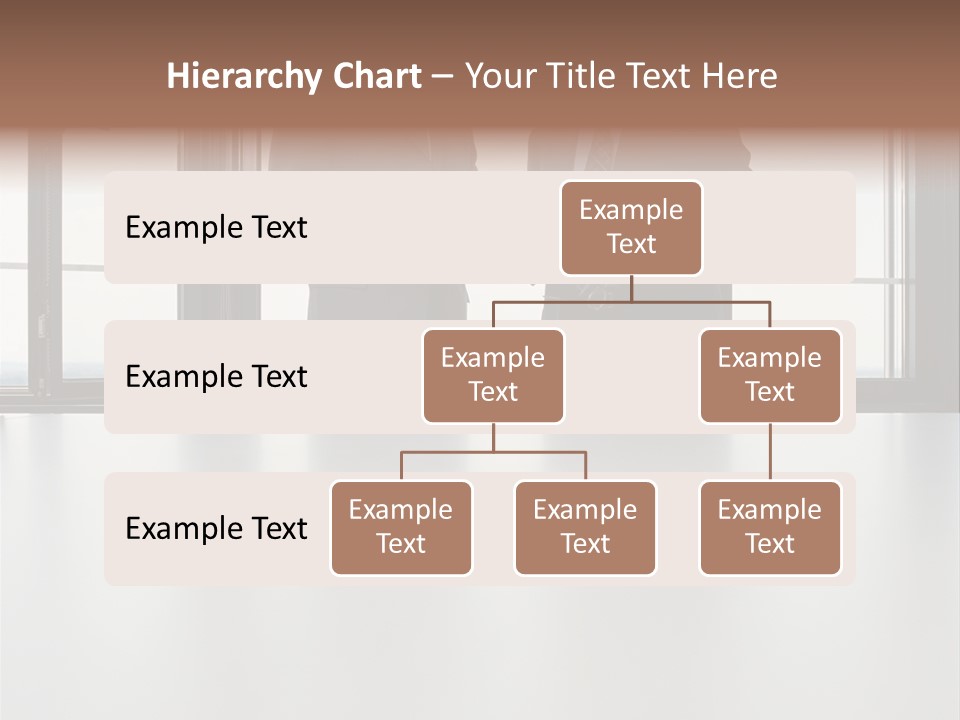 Hierarchy Chart – Your Title Text Here

Example Text

Example Text

Example Text

Example Text

Example Text

Example Text

Example Text

Example Text

Example Text